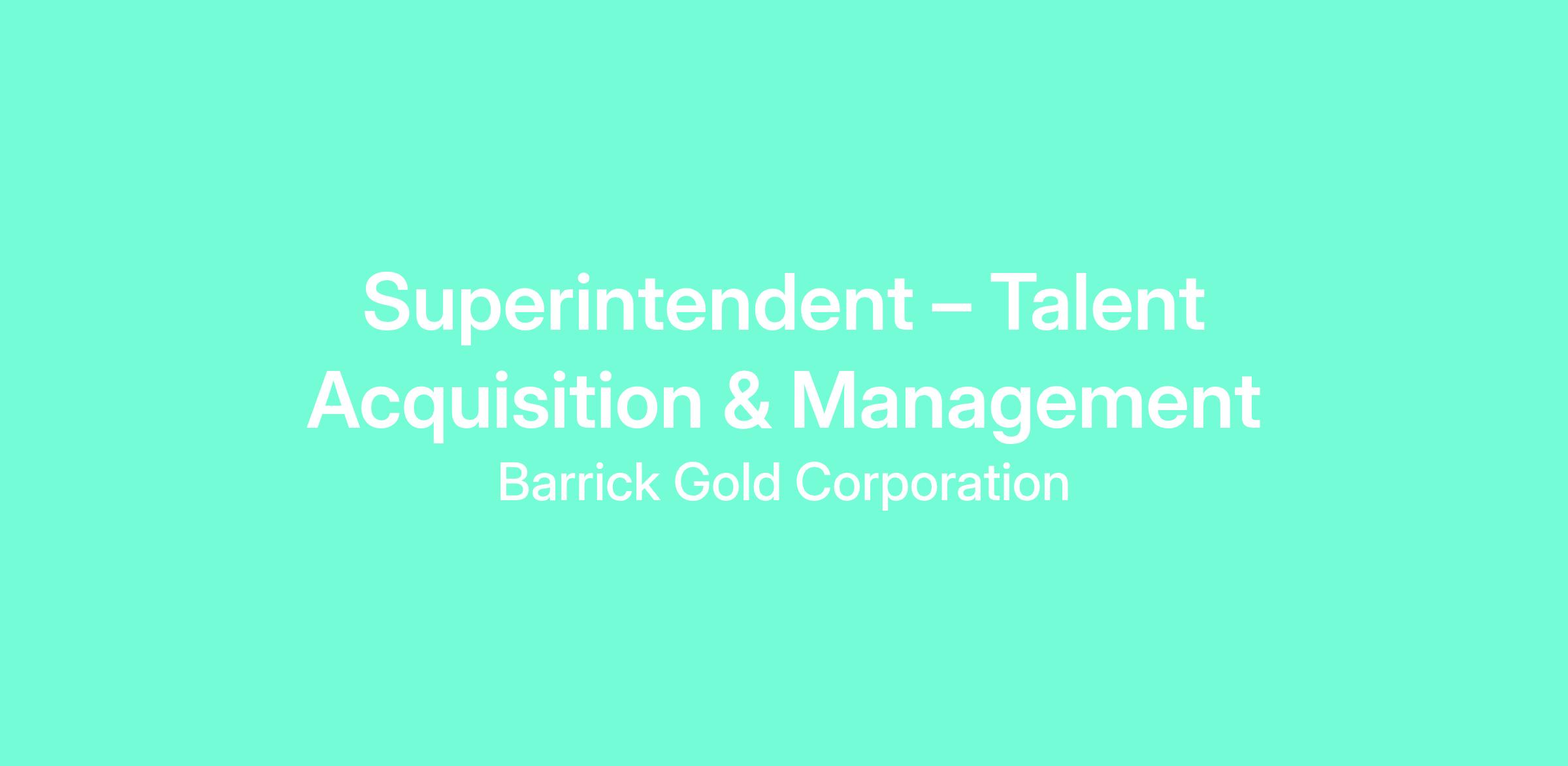 Superintendent – Talent Acquisition & Management

Barrick Gold Corporation